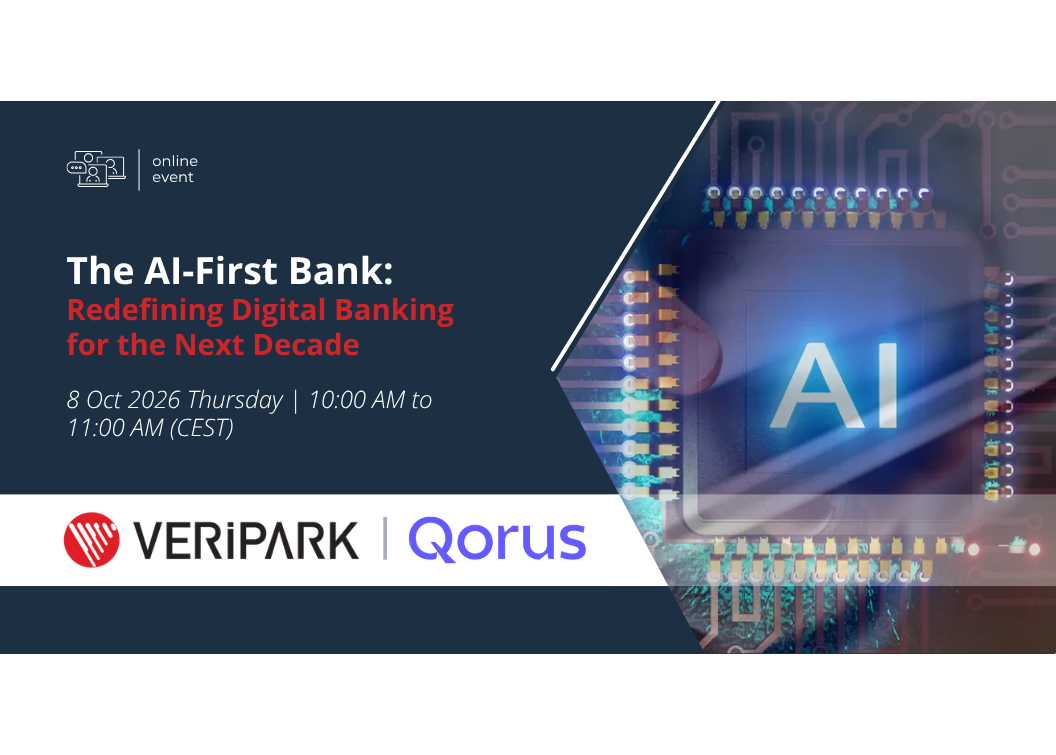 online event

The AI-First Bank:
Redefining Digital Banking for the Next Decade

8 Oct 2026 Thursday | 10:00 AM to 11:00 AM (CEST)

VERiPARK | Qorus

AI